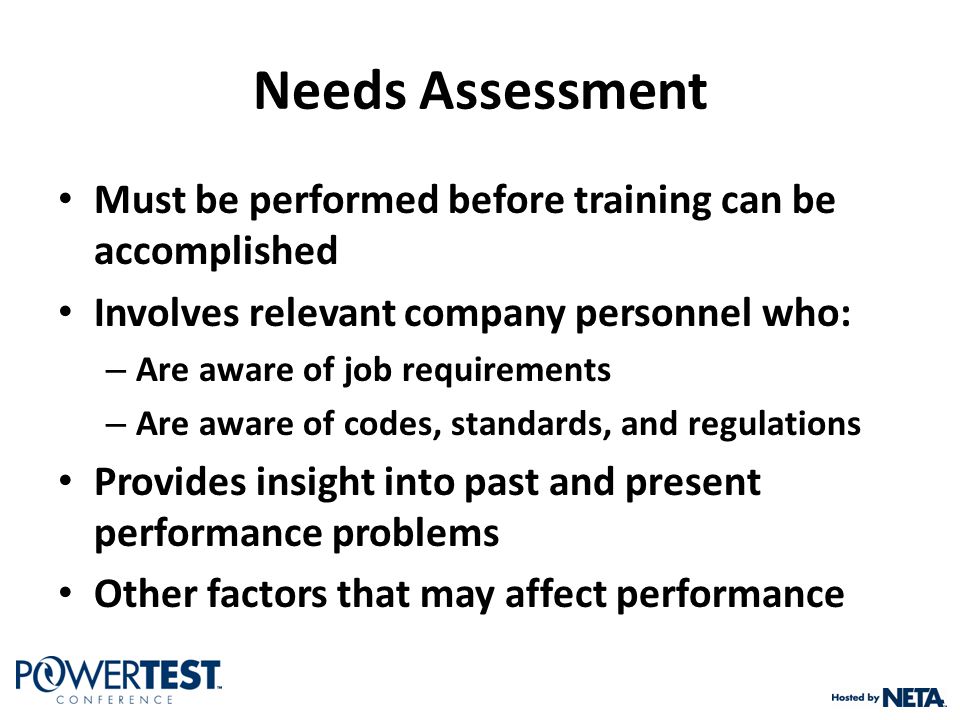 Needs Assessment

• Must be performed before training can be accomplished
• Involves relevant company personnel who:
– Are aware of job requirements
– Are aware of codes, standards, and regulations
• Provides insight into past and present performance problems
• Other factors that may affect performance

POWERTEST CONFERENCE

Hosted by NETA